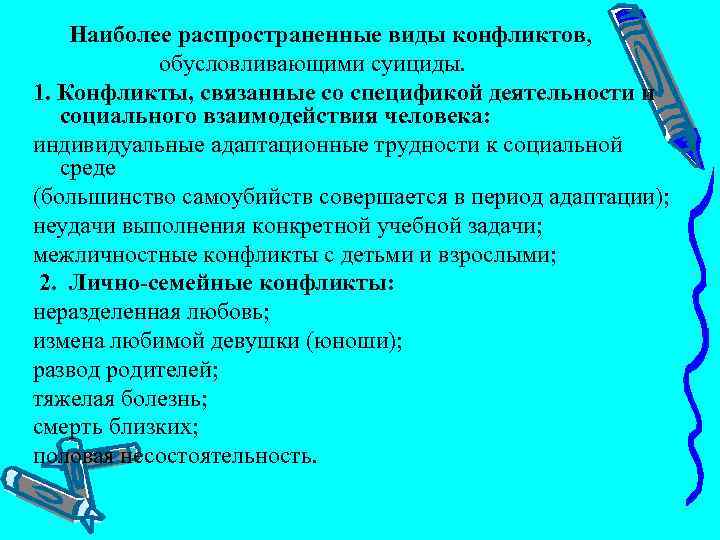 Наиболее распространенные виды конфликтов, обусловливающими суициды.

1. Конфликты, связанные со спецификой деятельности и социального взаимодействия человека:

индивидуальные адаптационные трудности к социальной среде

(большинство самоубийств совершается в период адаптации);

неудачи выполнения конкретной учебной задачи;

межличностные конфликты с детьми и взрослыми;

2. Лично-семейные конфликты:

неразделенная любовь;

измена любимой девушки (юноши);

развод родителей;

тяжелая болезнь;

смерть близких;

половая несостоятельность.